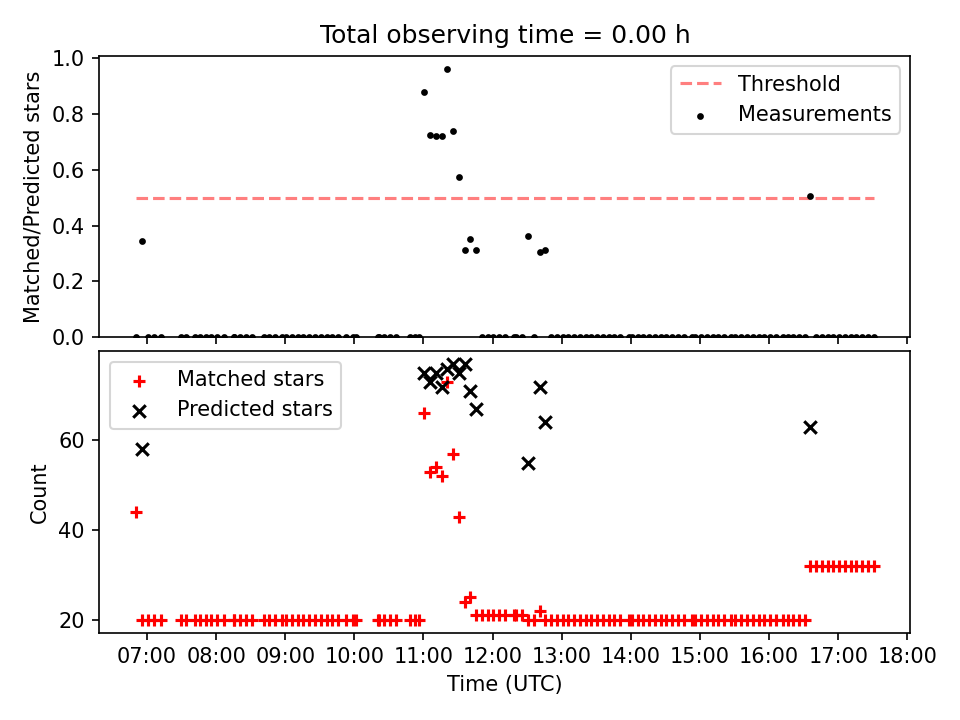 Total observing time = 0.00 h

Matched/Predicted stars

1.0
0.8
0.6
0.4
0.2
0.0

Threshold
Measurements

Count

60
40
20

Matched stars
Predicted stars

07:00 08:00 09:00 10:00 11:00 12:00 13:00 14:00 15:00 16:00 17:00 18:00

Time (UTC)